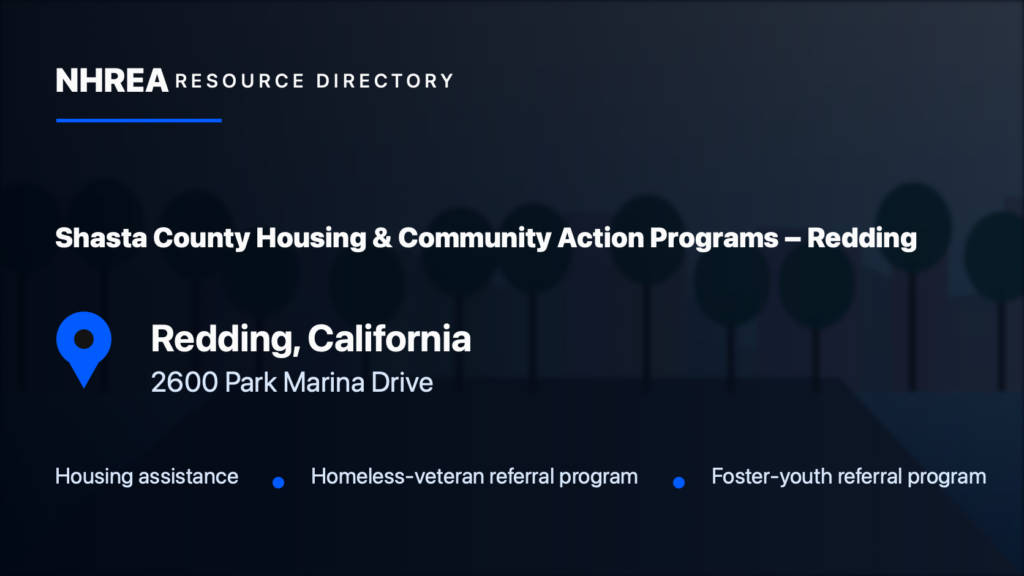 NHREA RESOURCE DIRECTORY

Shasta County Housing & Community Action Programs – Redding

Redding, California
2600 Park Marina Drive

Housing assistance • Homeless-veteran referral program • Foster-youth referral program